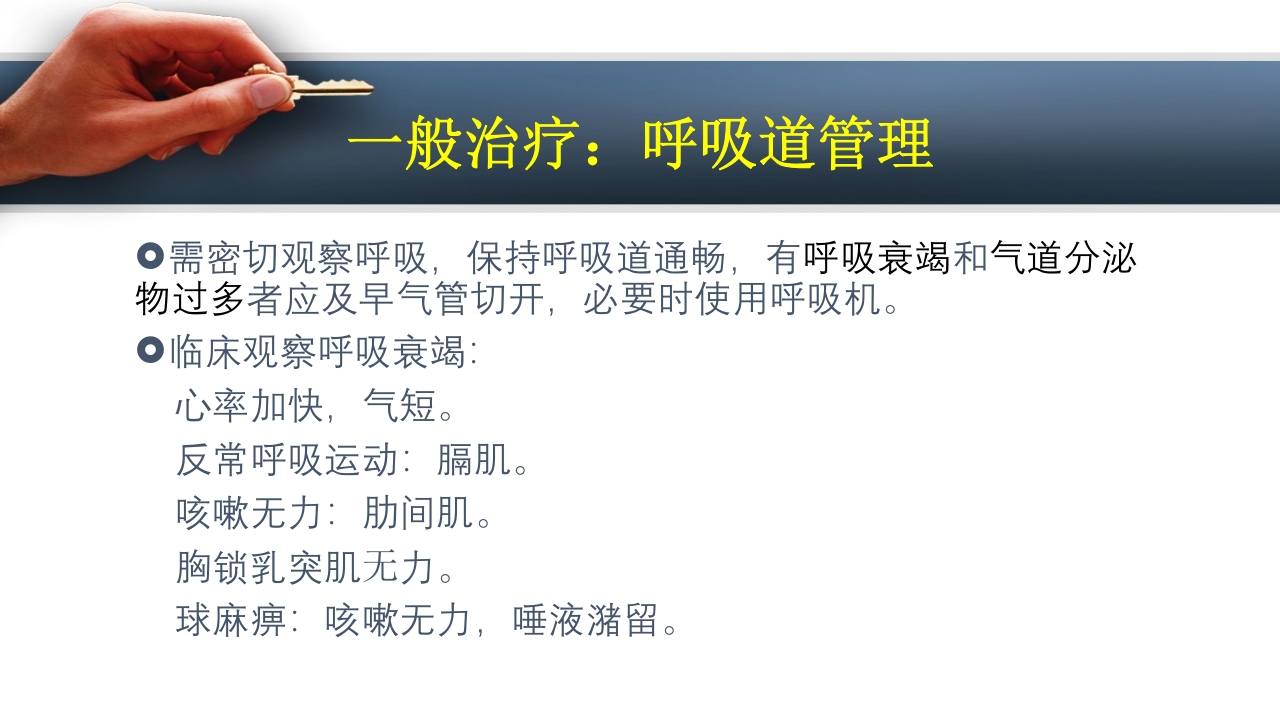 一般治疗：呼吸道管理

需密切观察呼吸，保持呼吸道通畅，有呼吸衰竭和气道分泌物过多者应及早气管切开，必要时使用呼吸机。

临床观察呼吸衰竭：
心率加快，气短。
反常呼吸运动：膈肌。
咳嗽无力：肋间肌。
胸锁乳突肌无力。
球麻痹：咳嗽无力，唾液潴留。